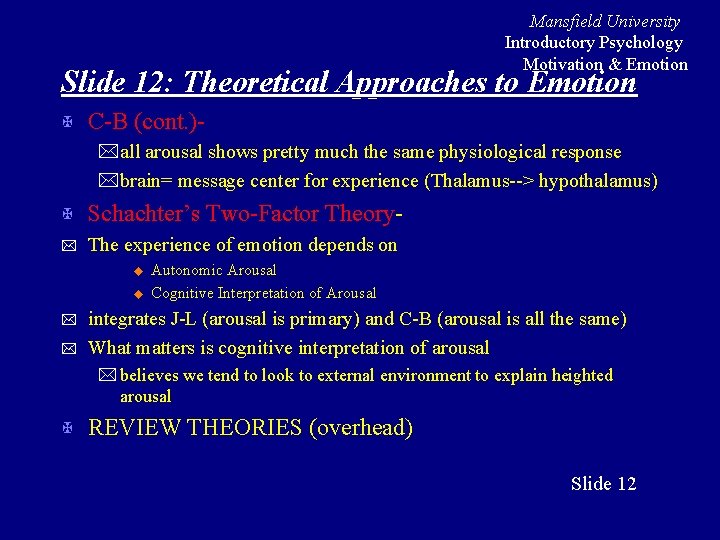 Mansfield University
Introductory Psychology
Motivation & Emotion

Slide 12: Theoretical Approaches to Emotion

C-B (cont.)-

all arousal shows pretty much the same physiological response

brain= message center for experience (Thalamus--> hypothalamus)

Schachter's Two-Factor Theory-

The experience of emotion depends on

Autonomic Arousal

Cognitive Interpretation of Arousal

integrates J-L (arousal is primary) and C-B (arousal is all the same)

What matters is cognitive interpretation of arousal

believes we tend to look to external environment to explain heighted arousal

REVIEW THEORIES (overhead)

Slide 12